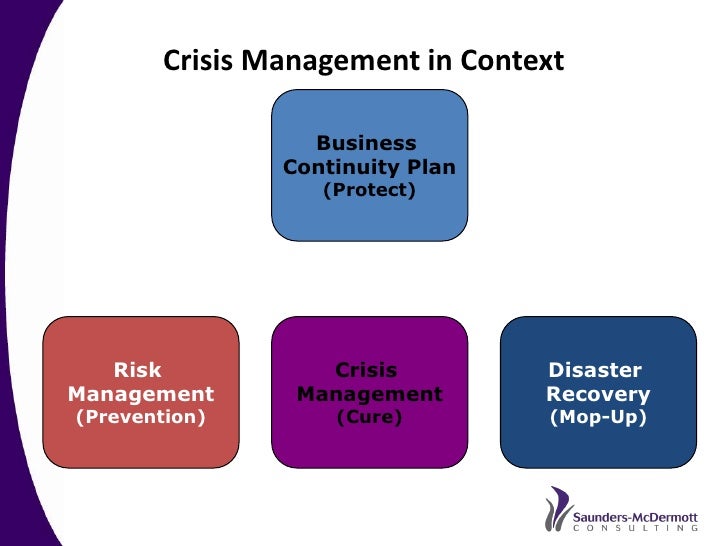 Crisis Management in Context

Business Continuity Plan (Protect)

Risk Management (Prevention)

Crisis Management (Cure)

Disaster Recovery (Mop-Up)

Saunders-McDermott CONSULTING